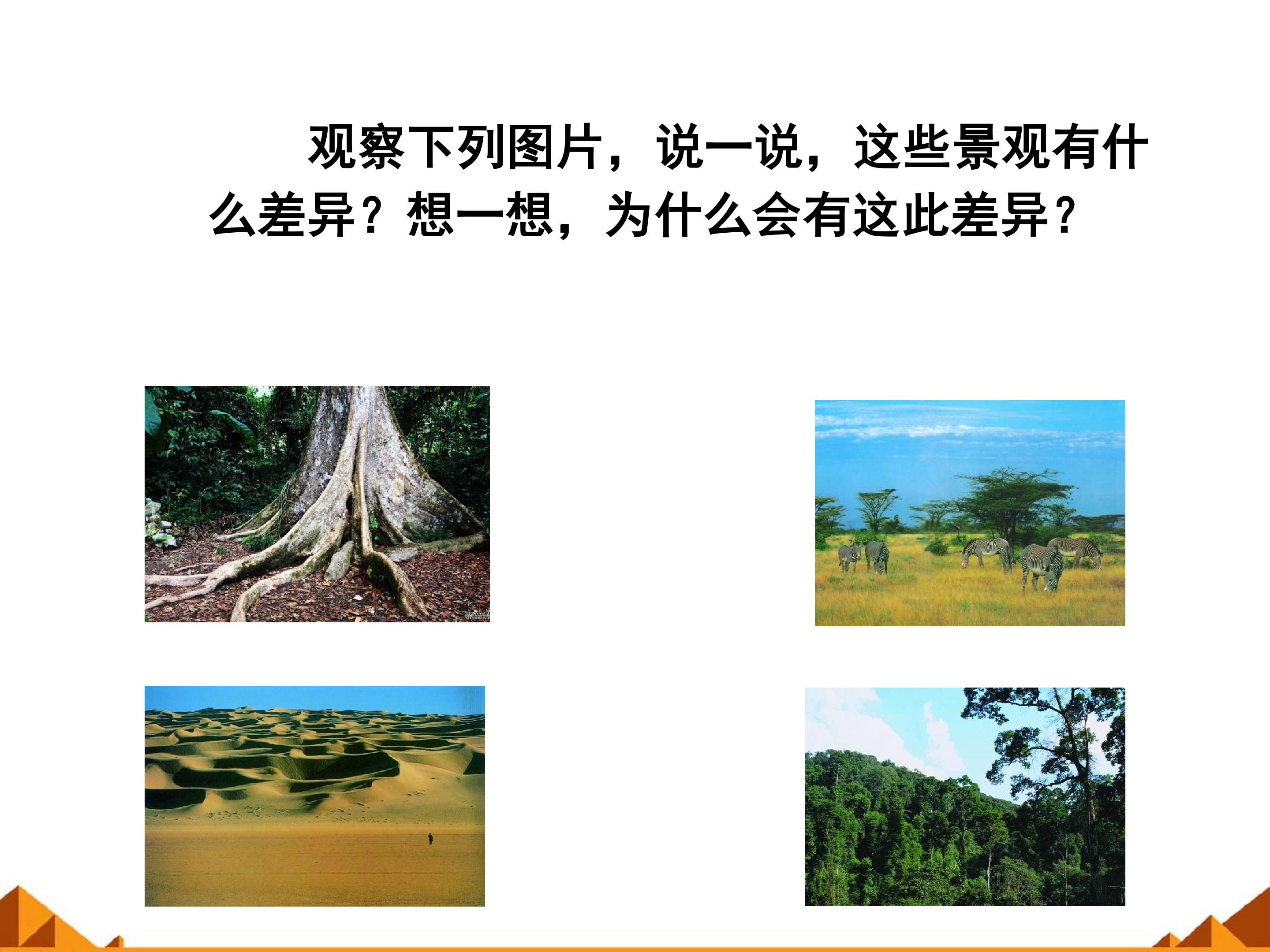 观察下列图片，说一说，这些景观有什么差异？想一想，为什么会有这此差异？